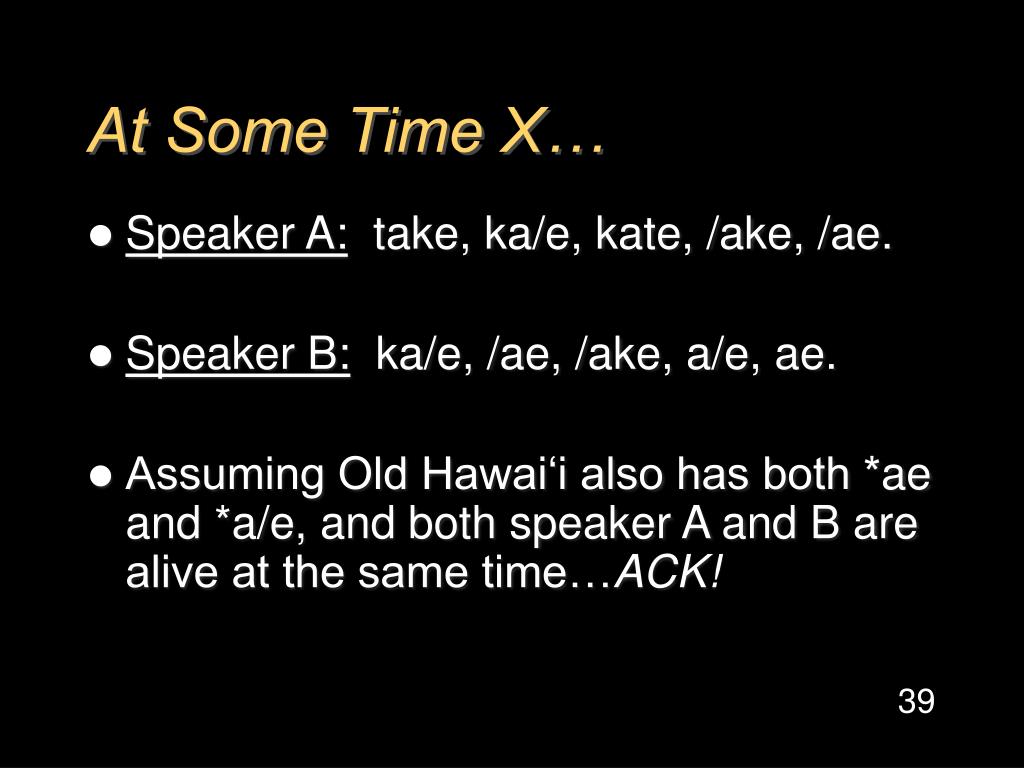 At Some Time X…

● Speaker A: take, ka/e, kate, /ake, /ae.

● Speaker B: ka/e, /ae, /ake, a/e, ae.

● Assuming Old Hawai‘i also has both *ae and *a/e, and both speaker A and B are alive at the same time…ACK!

39